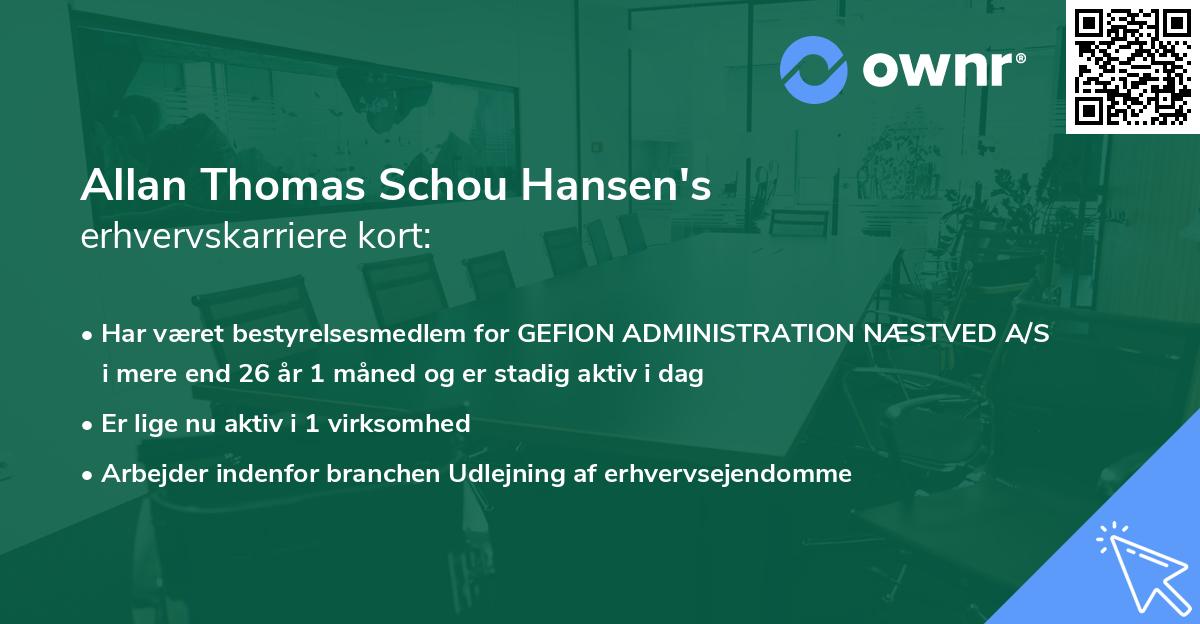 ownr®

Allan Thomas Schou Hansen's
erhvervskarriere kort:

• Har været bestyrelsesmedlem for GEFION ADMINISTRATION NÆSTVED A/S i mere end 26 år 1 måned og er stadig aktiv i dag

• Er lige nu aktiv i 1 virksomhed

• Arbejder indenfor branchen Udlejning af erhvervsejendomme